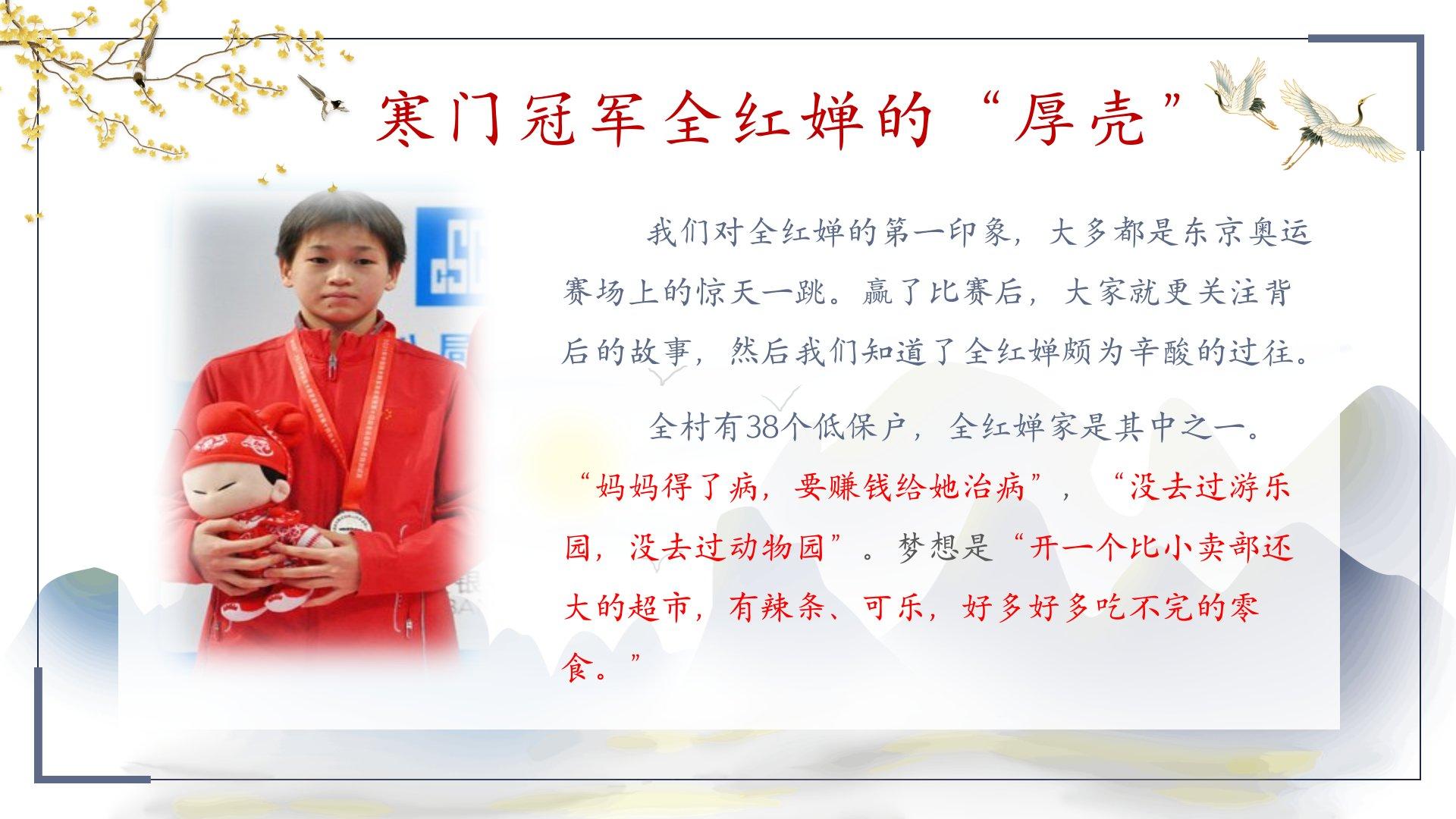 寒门冠军全红婵的“厚壳”

我们对全红婵的第一印象，大多都是东京奥运赛场上的惊天一跳。赢了比赛后，大家就更关注背后的故事，然后我们知道了全红婵颇为辛酸的过往。

全村有38个低保户，全红婵家是其中之一。“妈妈得了病，要赚钱给她治病”，“没去过游乐园，没去过动物园”。梦想是“开一个比小卖部还大的超市，有辣条、可乐，好多好多吃不完的零食。”